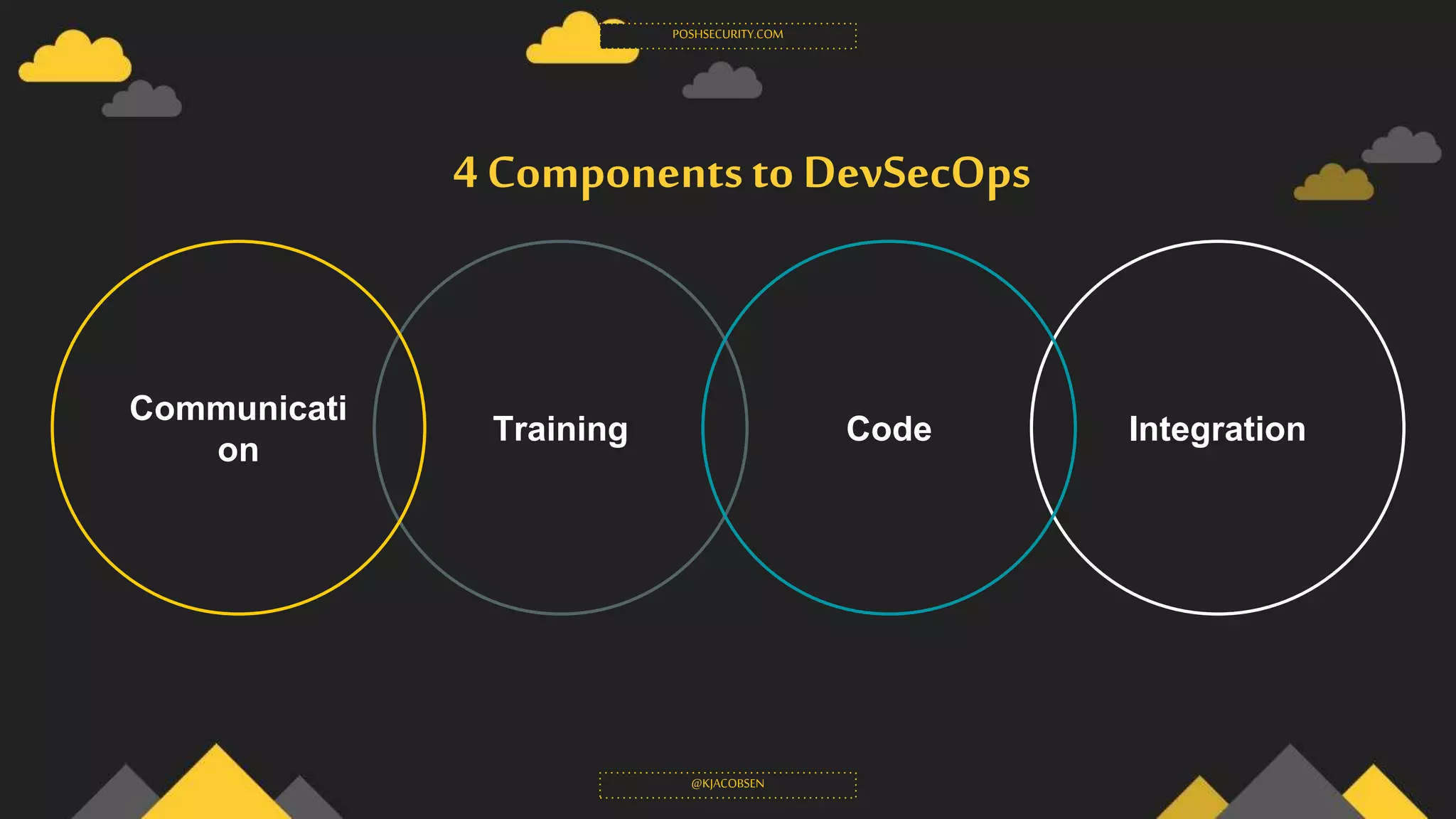 POSHSECURITY.COM

4 Components to DevSecOps

Communication

Training

Code

Integration

@KJACOBSEN